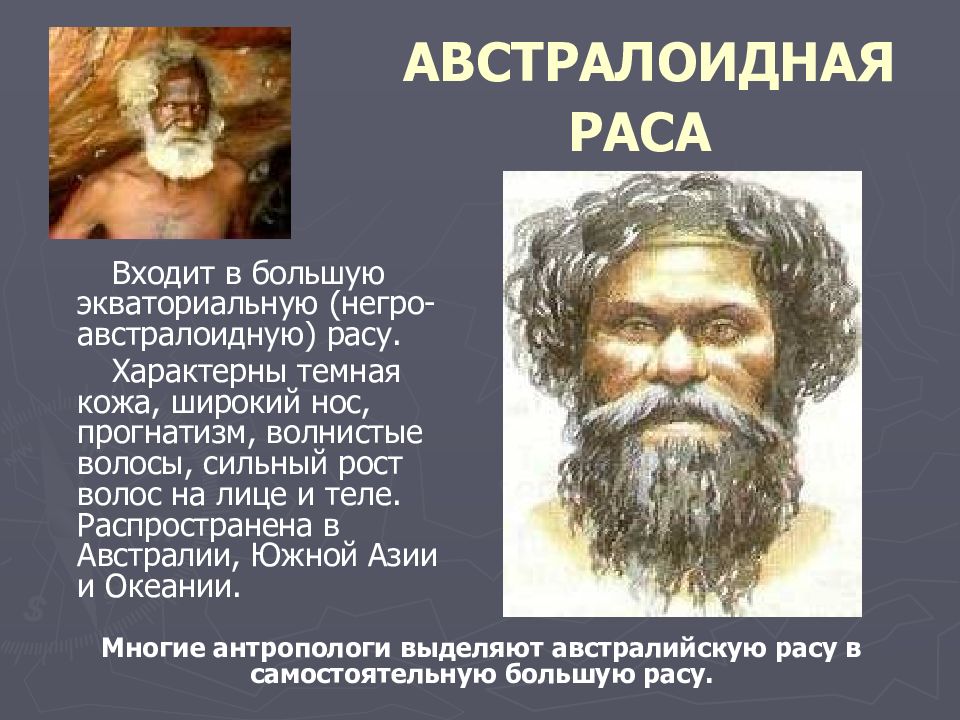 АВСТРАЛОИДНАЯ РАСА

Входит в большую экваториальную (негро-австралоидную) расу.

Характерны темная кожа, широкий нос, прогнатизм, волнистые волосы, сильный рост волос на лице и теле. Распространена в Австралии, Южной Азии и Океании.

Многие антропологи выделяют австралийскую расу в самостоятельную большую расу.